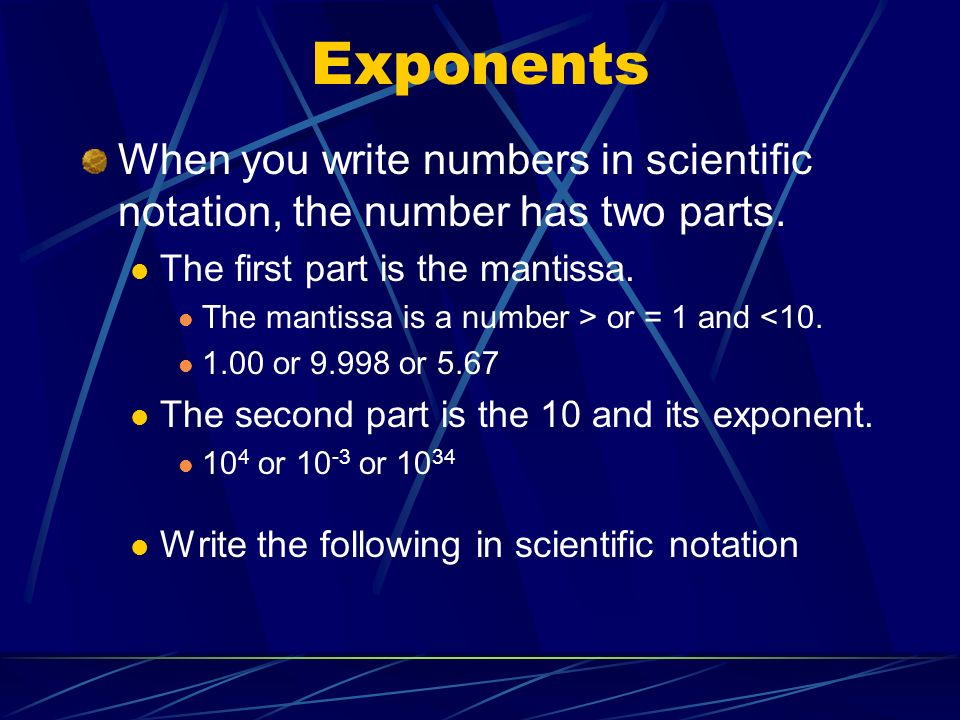 Exponents

When you write numbers in scientific notation, the number has two parts.

The first part is the mantissa.

The mantissa is a number > or = 1 and <10.

1.00 or 9.998 or 5.67

The second part is the 10 and its exponent.

$10^4$ or $10^{-3}$ or $10^{34}$

Write the following in scientific notation